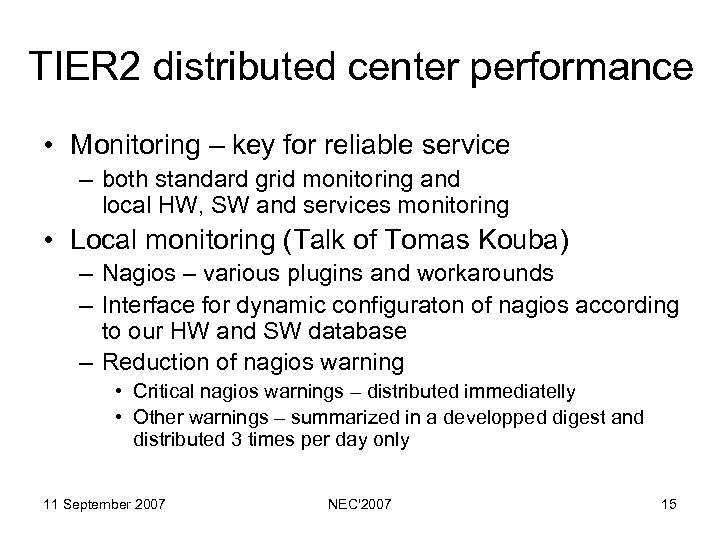 TIER2 distributed center performance

• Monitoring – key for reliable service
– both standard grid monitoring and local HW, SW and services monitoring
• Local monitoring (Talk of Tomas Kouba)
– Nagios – various plugins and workarounds
– Interface for dynamic configuraton of nagios according to our HW and SW database
– Reduction of nagios warning
• Critical nagios warnings – distributed immediatelly
• Other warnings – summarized in a developped digest and distributed 3 times per day only

11 September 2007
NEC'2007
15